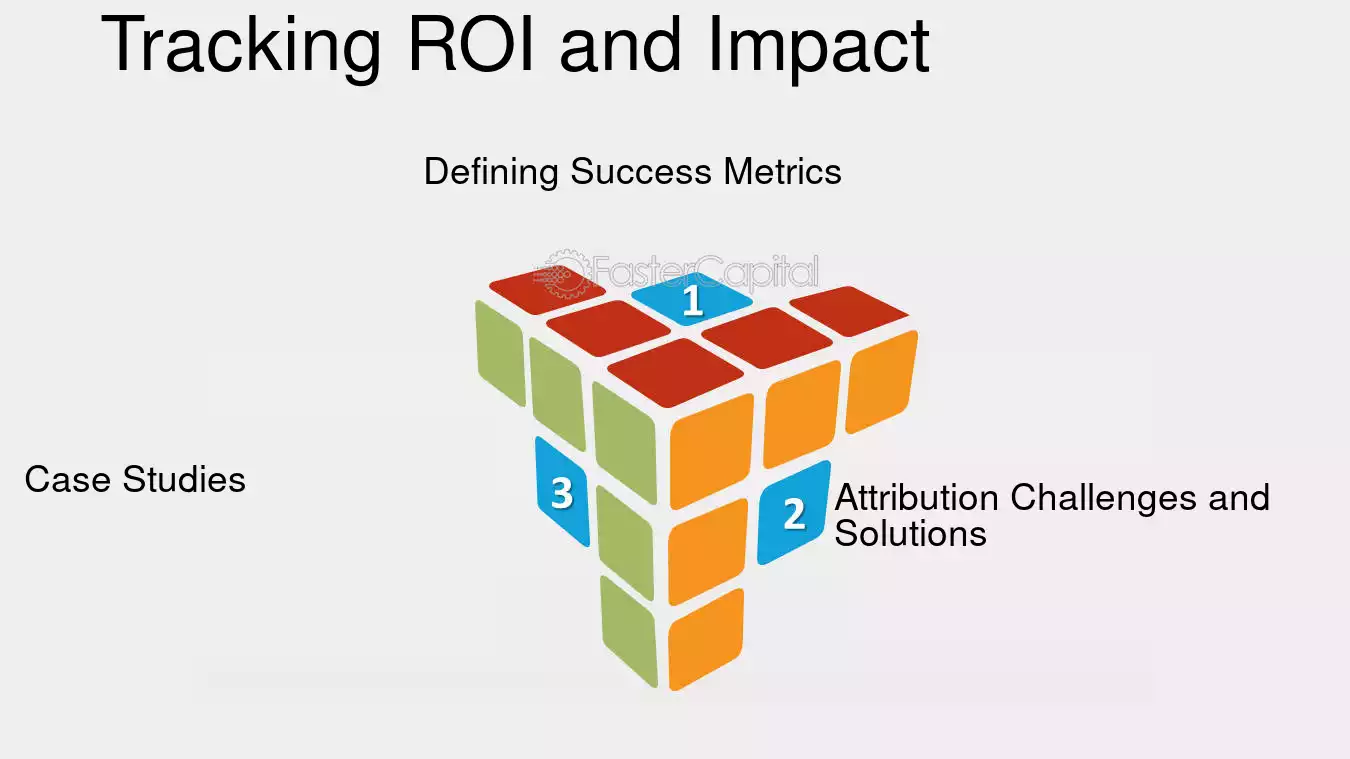 Tracking ROI and Impact

Defining Success Metrics

1

Case Studies

3

2

Attribution Challenges and Solutions

FasterCapital